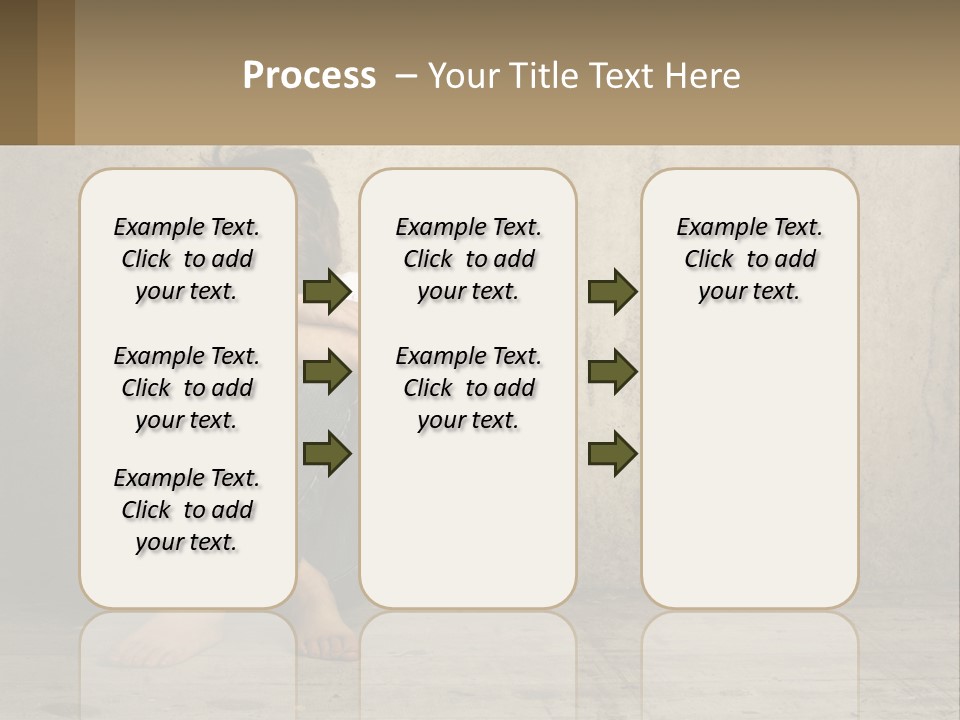 Process – Your Title Text Here

Example Text. Click to add your text.

Example Text. Click to add your text.

Example Text. Click to add your text.

Example Text. Click to add your text.

Example Text. Click to add your text.

Example Text. Click to add your text.